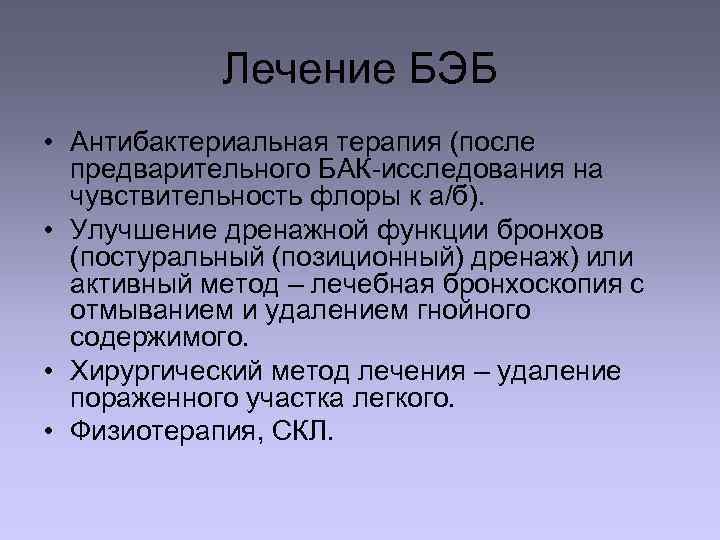 Лечение БЭБ

• Антибактериальная терапия (после предварительного БАК-исследования на чувствительность флоры к а/б).
• Улучшение дренажной функции бронхов (постуральный (позиционный) дренаж) или активный метод – лечебная бронхоскопия с отмыванием и удалением гнойного содержимого.
• Хирургический метод лечения – удаление пораженного участка легкого.
• Физиотерапия, СКЛ.